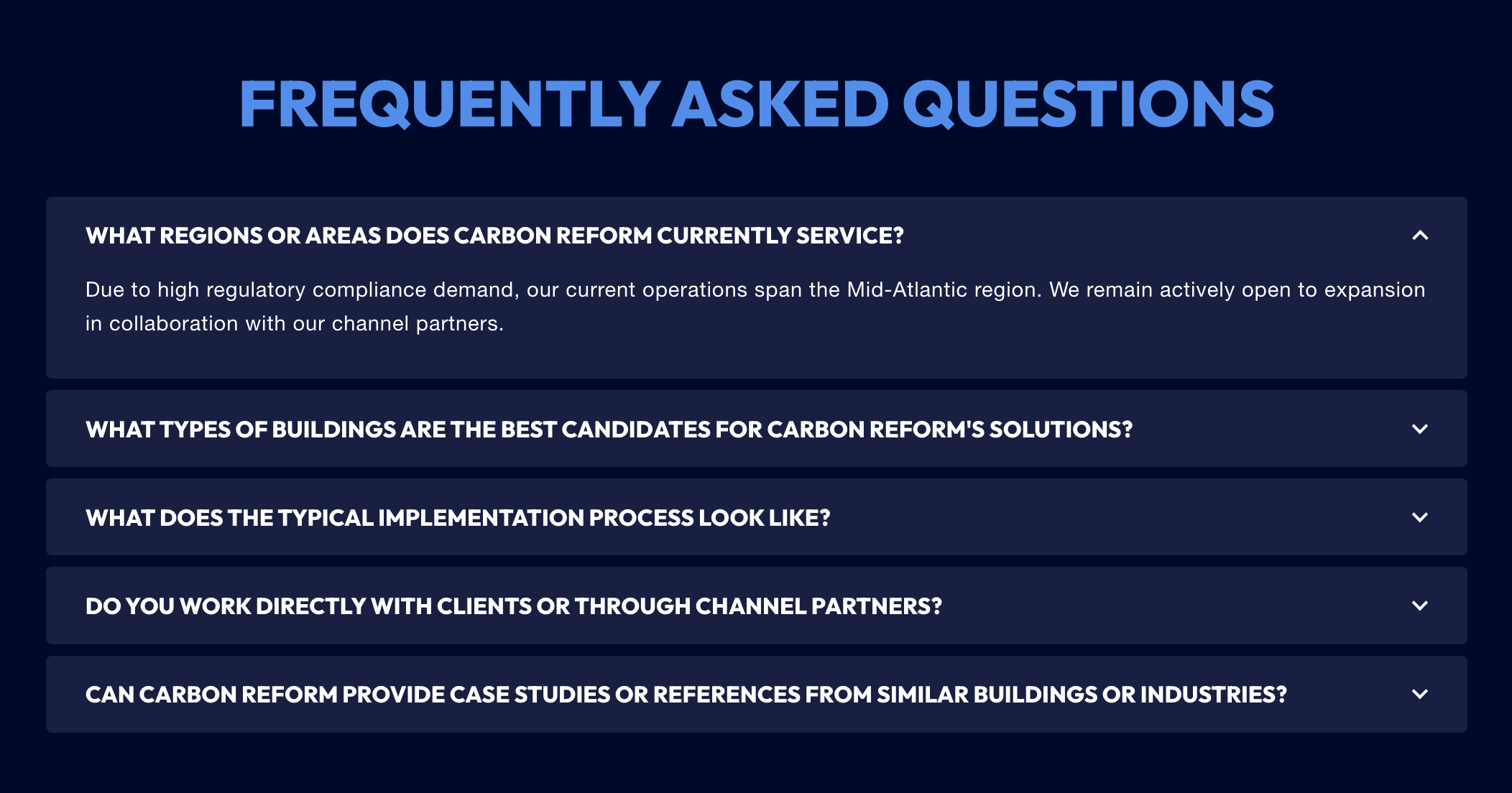 FREQUENTLY ASKED QUESTIONS

WHAT REGIONS OR AREAS DOES CARBON REFORM CURRENTLY SERVICE?

Due to high regulatory compliance demand, our current operations span the Mid-Atlantic region. We remain actively open to expansion in collaboration with our channel partners.

WHAT TYPES OF BUILDINGS ARE THE BEST CANDIDATES FOR CARBON REFORM'S SOLUTIONS?

WHAT DOES THE TYPICAL IMPLEMENTATION PROCESS LOOK LIKE?

DO YOU WORK DIRECTLY WITH CLIENTS OR THROUGH CHANNEL PARTNERS?

CAN CARBON REFORM PROVIDE CASE STUDIES OR REFERENCES FROM SIMILAR BUILDINGS OR INDUSTRIES?